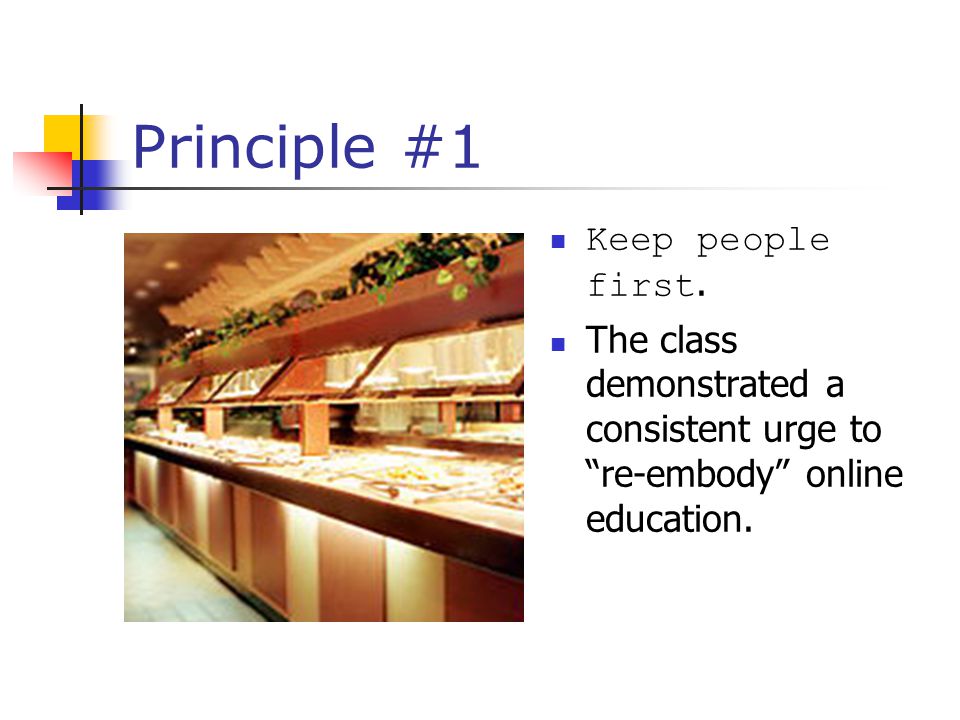 Principle #1

Keep people first.

The class demonstrated a consistent urge to “re-embody” online education.